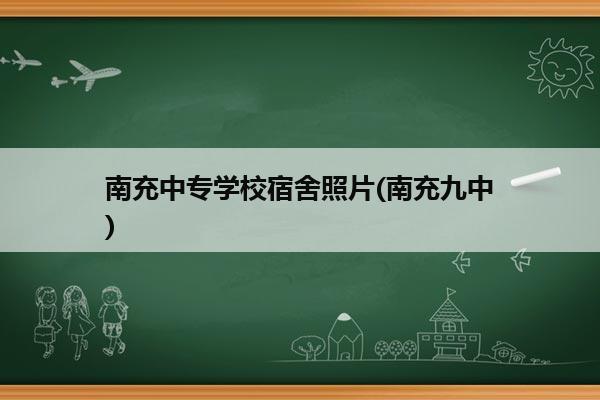 南充中专学校宿舍照片(南充九中)